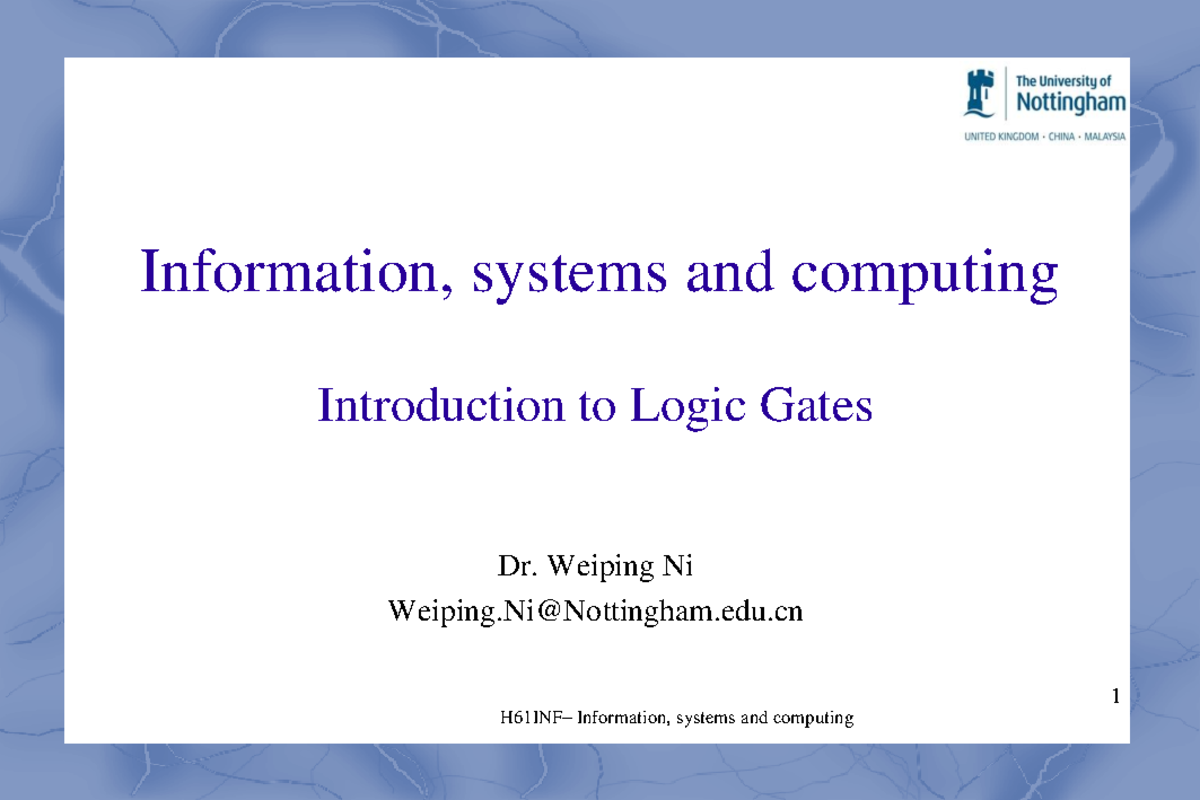 The University of Nottingham
UNITED KINGDOM · CHINA · MALAYSIA

Information, systems and computing

Introduction to Logic Gates

Dr. Weiping Ni
Weiping.Ni@Nottingham.edu.cn

1

H61INF– Information, systems and computing